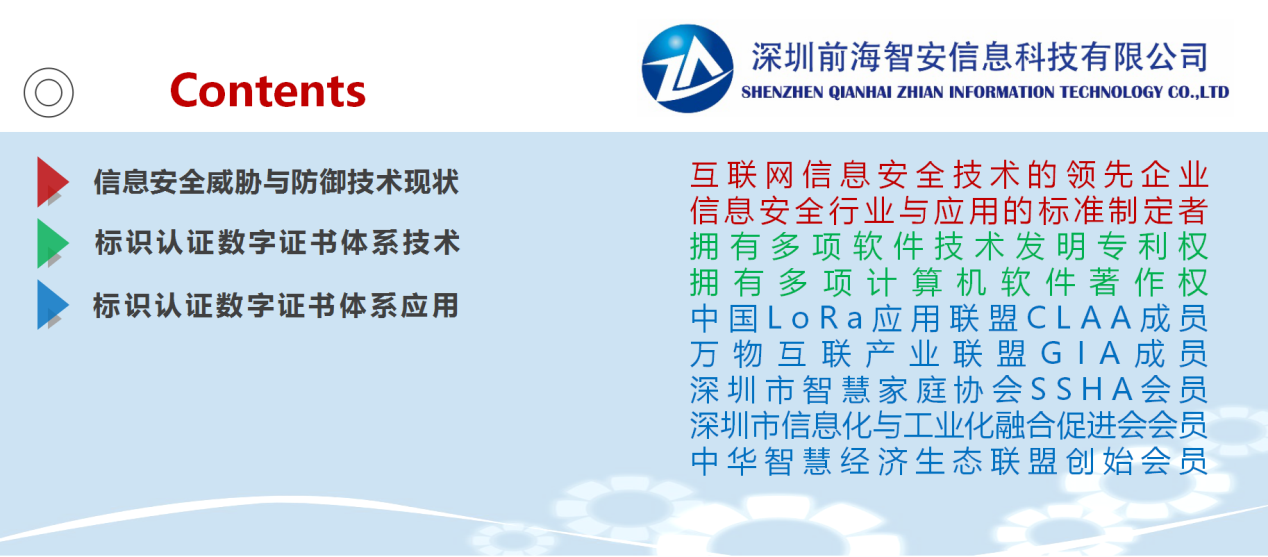 Contents

深圳前海智安信息科技有限公司
SHENZHEN QIANHAI ZHIAN INFORMATION TECHNOLOGY CO.,LTD

信息安全威胁与防御技术现状

标识认证数字证书体系技术

标识认证数字证书体系应用

互联网信息安全技术的领先企业
信息安全行业与应用的标准制定者
拥有多项软件技术发明专利权
拥有多项计算机软件著作权
中国LoRa应用联盟CLAA成员
万物互联产业联盟GIA成员
深圳市智慧家庭协会SSHA会员
深圳市信息化与工业化融合促进会会员
中华智慧经济生态联盟创始会员